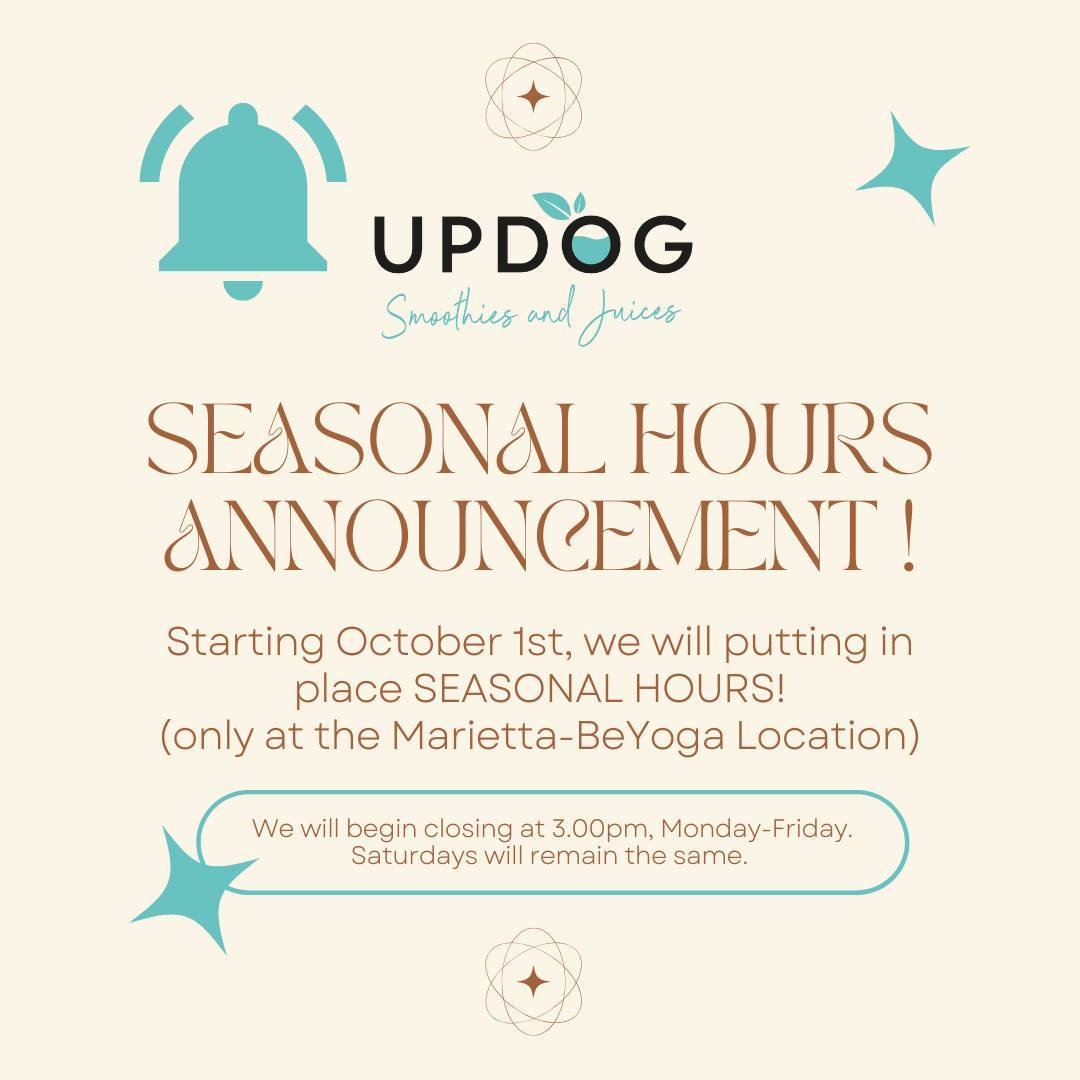 UPDOG
Smoothies and Juices

SEASONAL HOURS ANNOUNCEMENT !

Starting October 1st, we will putting in place SEASONAL HOURS! (only at the Marietta-BeYoga Location)

We will begin closing at 3.00pm, Monday-Friday. Saturdays will remain the same.